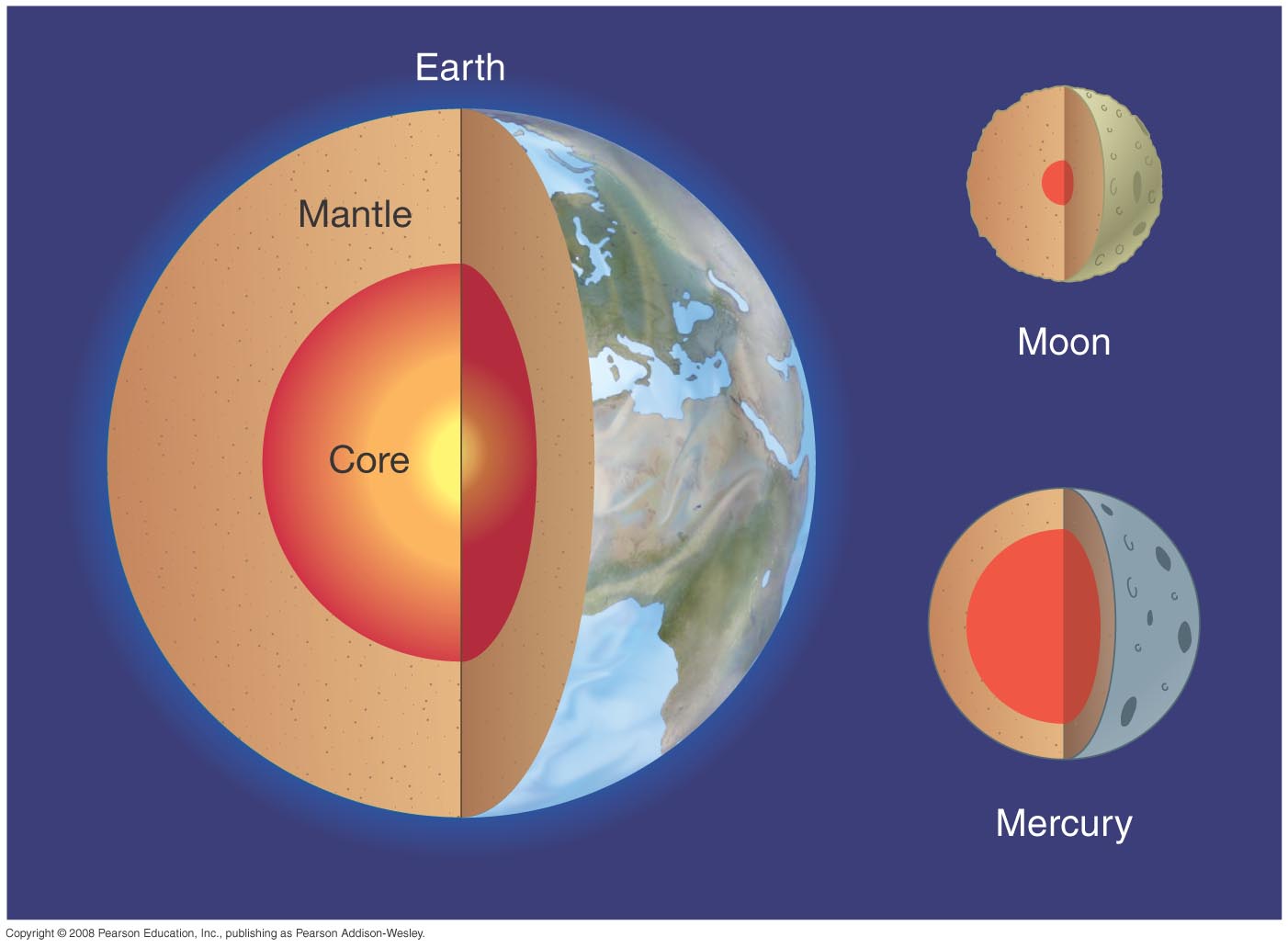 Earth

Mantle

Core

Moon

Mercury

Copyright © 2008 Pearson Education, Inc., publishing as Pearson Addison-Wesley.